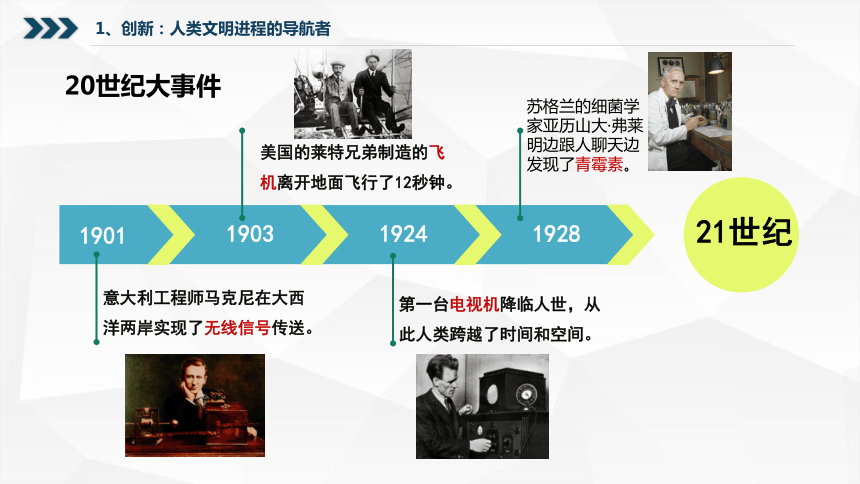 1、创新：人类文明进程的导航者

20世纪大事件

美国的莱特兄弟制造的飞机离开地面飞行了12秒钟。

苏格兰的细菌学家亚历山大·弗莱明边跟人聊天边发现了青霉素。

1901

1903

1924

1928

21世纪

意大利工程师马克尼在大西洋两岸实现了无线信号传送。

第一台电视机降临人世，从此人类跨越了时间和空间。